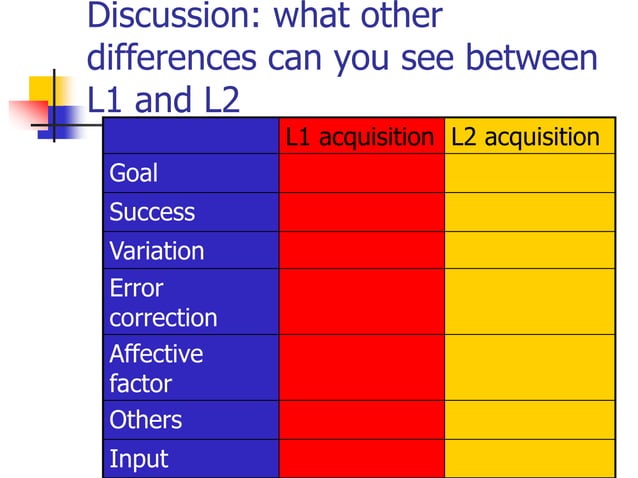 Discussion: what other differences can you see between L1 and L2

| | L1 acquisition | L2 acquisition |
|---|---|---|
| Goal | | |
| Success | | |
| Variation | | |
| Error correction | | |
| Affective factor | | |
| Others | | |
| Input | | |